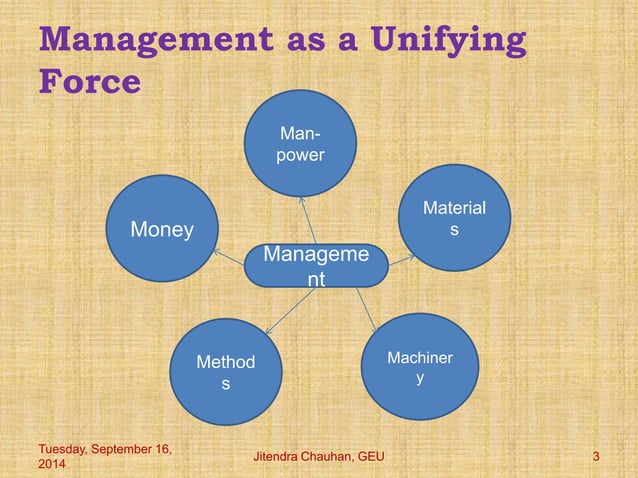 Management as a Unifying Force

Man-power

Money

Materials

Management

Methods

Machinery

Tuesday, September 16, 2014

Jitendra Chauhan, GEU

3